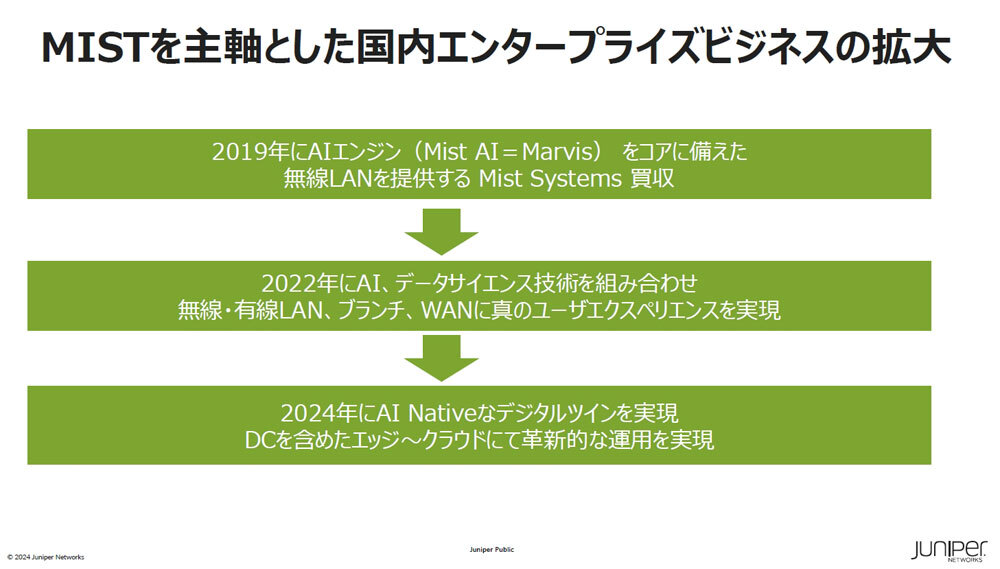 MISTを主軸とした国内エンタープライズビジネスの拡大

2019年にAIエンジン（Mist AI＝Marvis） をコアに備えた
無線LANを提供する Mist Systems 買収

2022年にAI、データサイエンス技術を組み合わせ
無線・有線LAN、ブランチ、WANに真のユーザエクスペリエンスを実現

2024年にAI Nativeなデジタルツインを実現
DCを含めたエッジ～クラウドにて革新的な運用を実現

© 2024 Juniper Networks

Juniper Public

JUNIPER NETWORKS